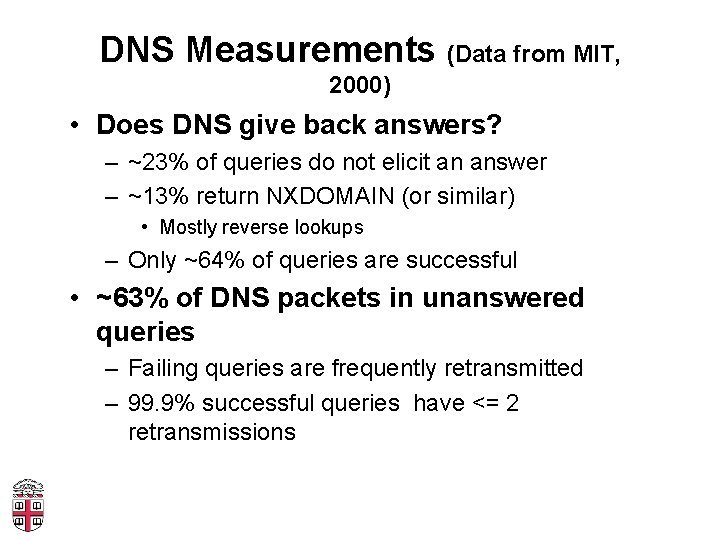 DNS Measurements (Data from MIT, 2000)

• Does DNS give back answers?
– ~23% of queries do not elicit an answer
– ~13% return NXDOMAIN (or similar)
• Mostly reverse lookups
– Only ~64% of queries are successful

• ~63% of DNS packets in unanswered queries
– Failing queries are frequently retransmitted
– 99.9% successful queries have <= 2 retransmissions